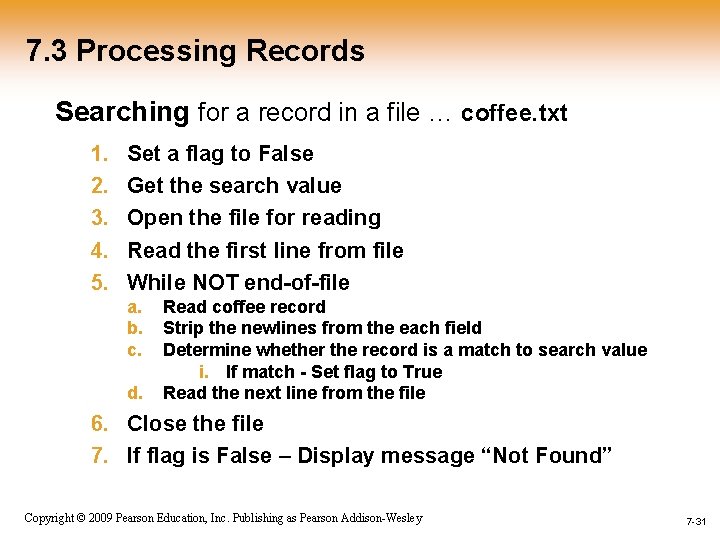 7.3 Processing Records

Searching for a record in a file … coffee.txt

1. Set a flag to False
2. Get the search value
3. Open the file for reading
4. Read the first line from file
5. While NOT end-of-file
   a. Read coffee record
   b. Strip the newlines from the each field
   c. Determine whether the record is a match to search value
      i. If match - Set flag to True
   d. Read the next line from the file
6. Close the file
7. If flag is False – Display message “Not Found”

Copyright © 2009 Pearson Education, Inc. Publishing as Pearson Addison-Wesley

7-31